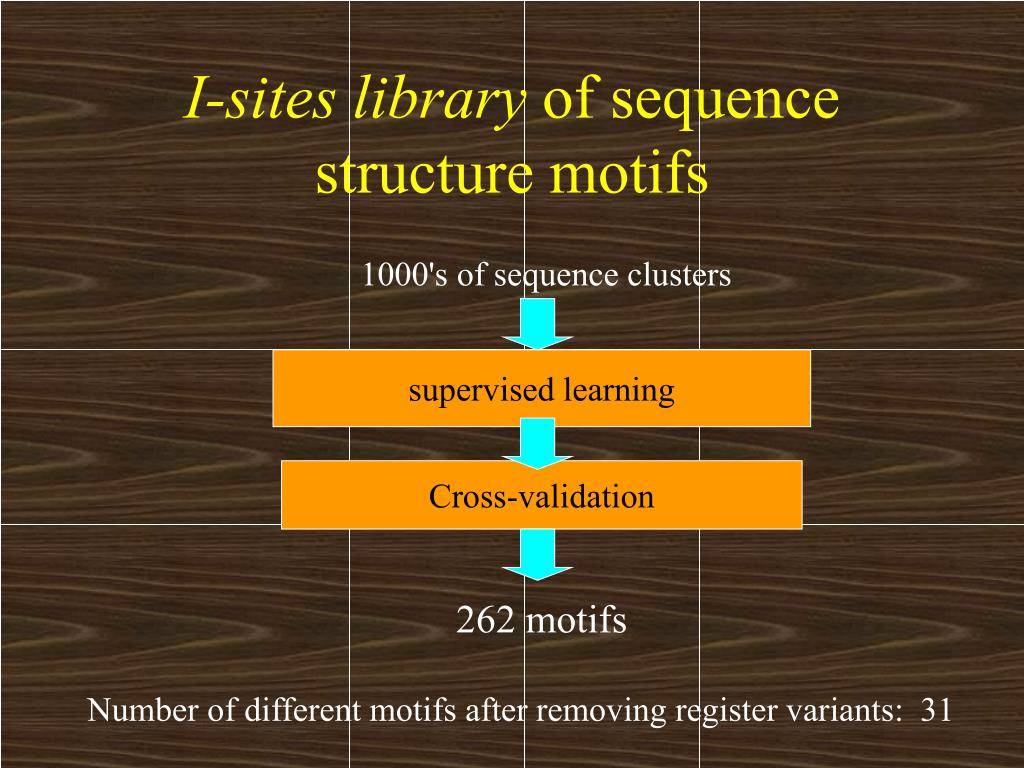 I-sites library of sequence structure motifs

1000's of sequence clusters

supervised learning

Cross-validation

262 motifs

Number of different motifs after removing register variants: 31